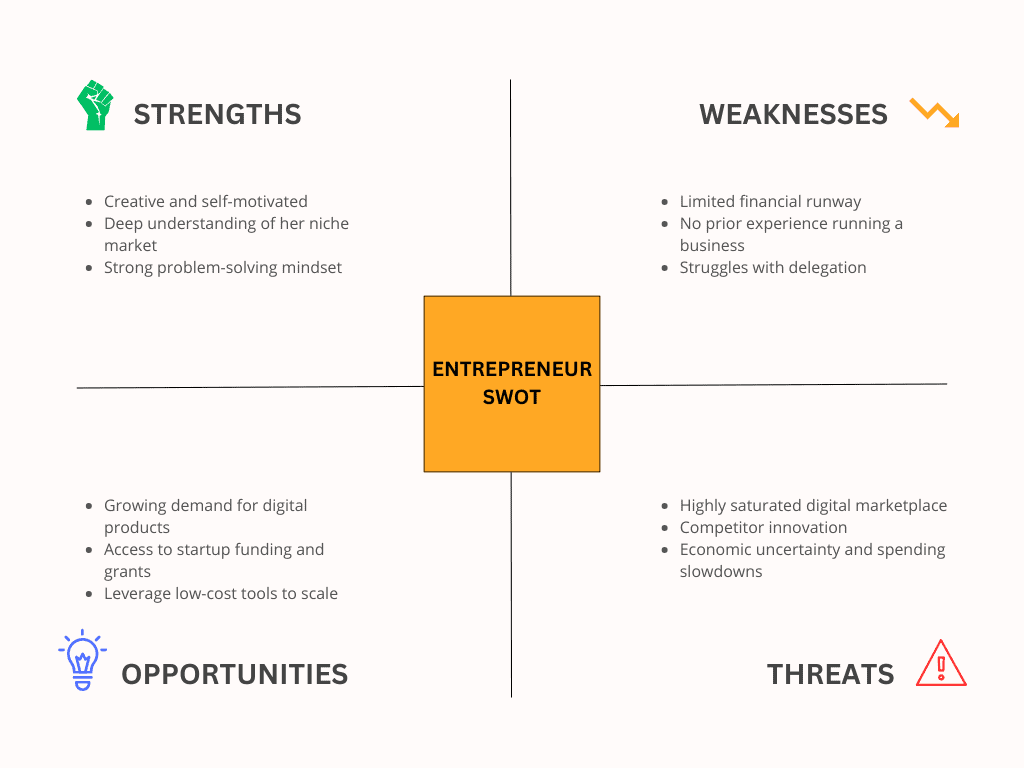 STRENGTHS

- Creative and self-motivated
- Deep understanding of her niche market
- Strong problem-solving mindset

WEAKNESSES

- Limited financial runway
- No prior experience running a business
- Struggles with delegation

ENTREPRENEUR SWOT

- Growing demand for digital products
- Access to startup funding and grants
- Leverage low-cost tools to scale

OPPORTUNITIES

- Highly saturated digital marketplace
- Competitor innovation
- Economic uncertainty and spending slowdowns

THREATS